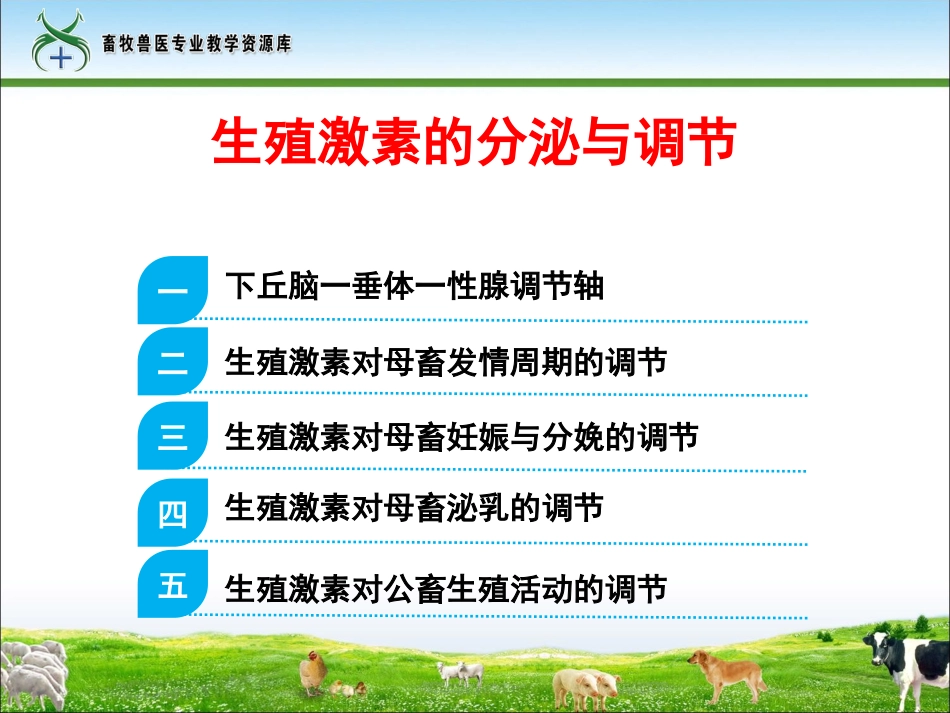 畜牧兽医专业教学资源库

生殖激素的分泌与调节

一 下丘脑一垂体一性腺调节轴

二 生殖激素对母畜发情周期的调节

三 生殖激素对母畜妊娠与分娩的调节

四 生殖激素对母畜泌乳的调节

五 生殖激素对公畜生殖活动的调节